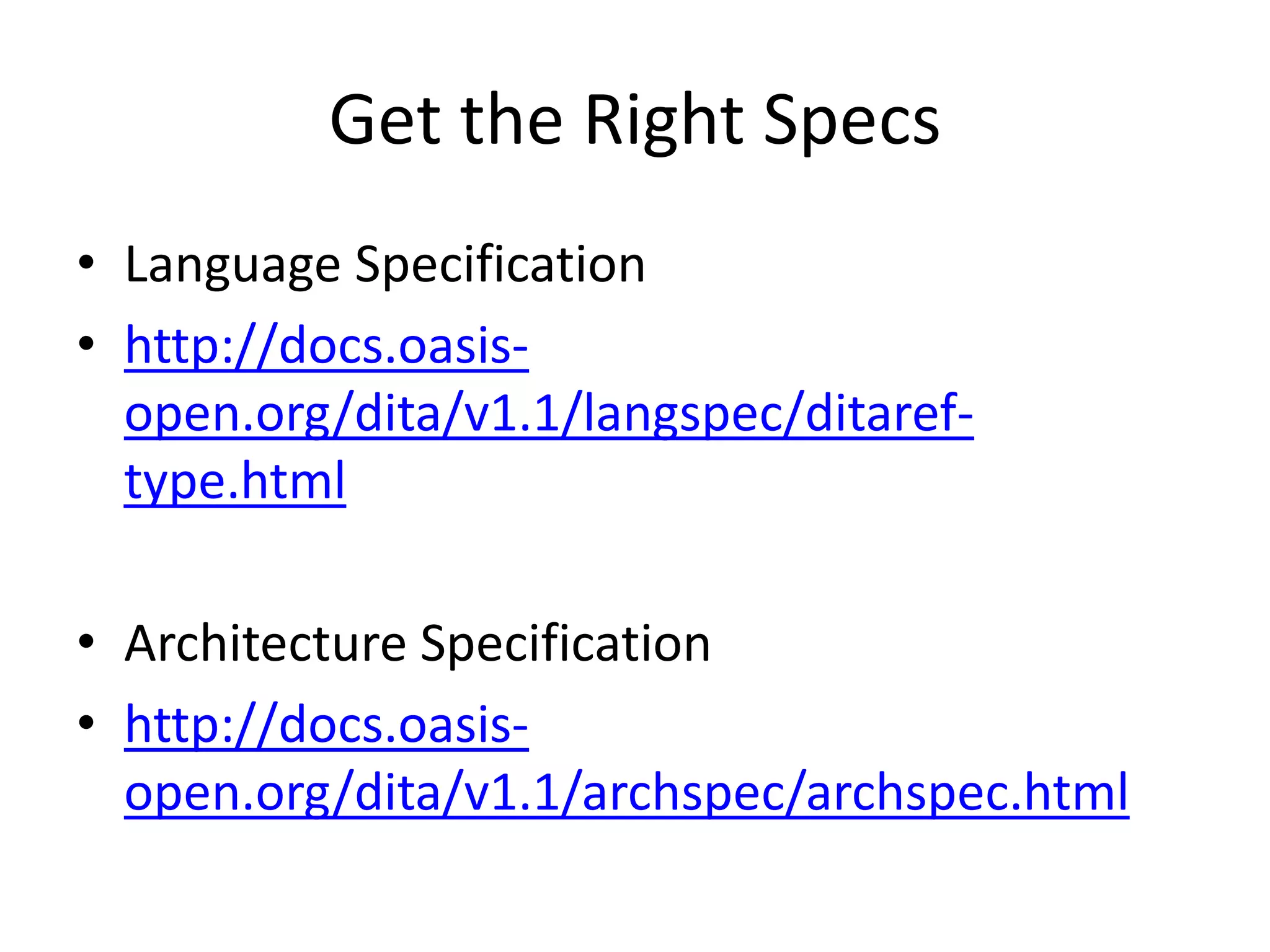 Get the Right Specs

• Language Specification
• http://docs.oasis-open.org/dita/v1.1/langspec/ditaref-type.html

• Architecture Specification
• http://docs.oasis-open.org/dita/v1.1/archspec/archspec.html